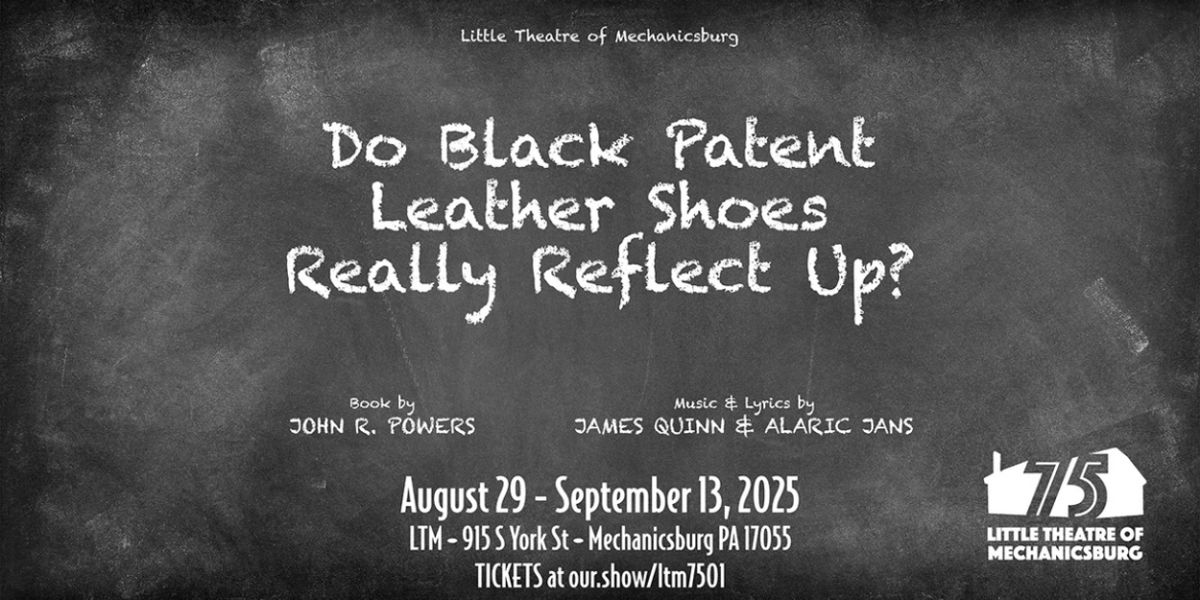 Little Theatre of Mechanicsburg

Do Black Patent Leather Shoes Really Reflect Up?

Book by
JOHN R. POWERS

Music & Lyrics by
JAMES QUINN & ALARIC JANS

August 29 - September 13, 2025
LTM - 915 S York St - Mechanicsburg PA 17055
TICKETS at our.show/ltm7501

75
LITTLE THEATRE OF MECHANICSBURG